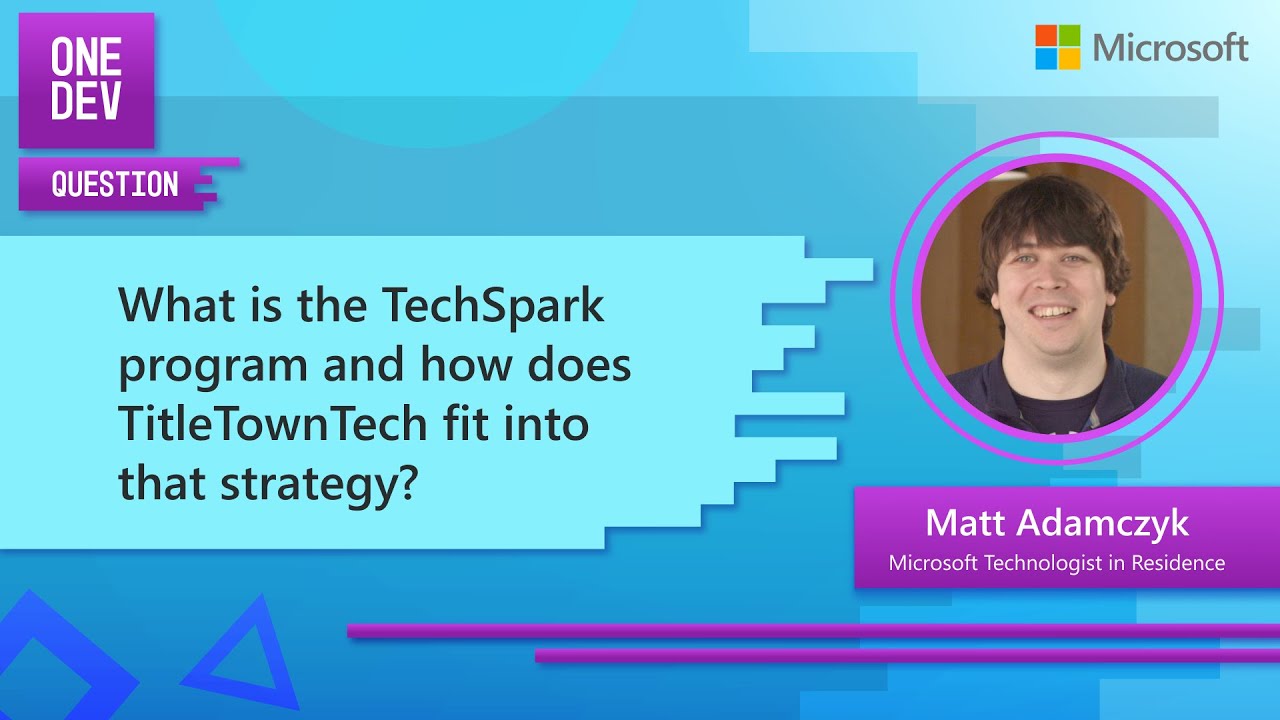 ONE DEV

QUESTION

Microsoft

What is the TechSpark program and how does TitleTownTech fit into that strategy?

Matt Adamczyk

Microsoft Technologist in Residence